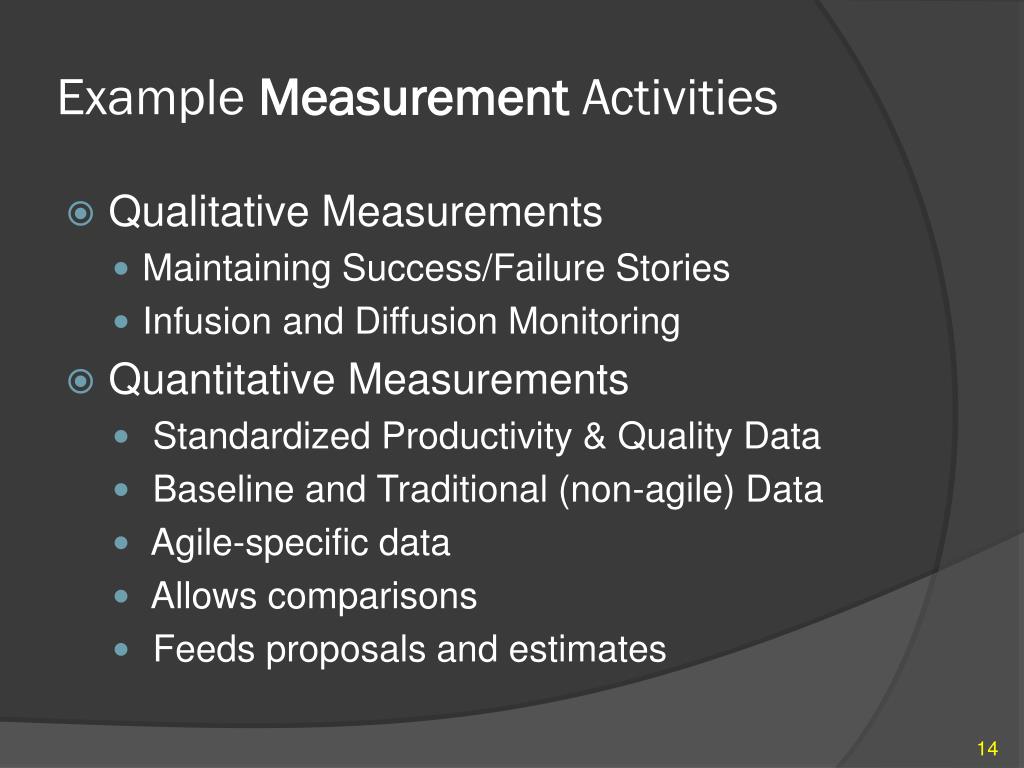 Example Measurement Activities

Qualitative Measurements
Maintaining Success/Failure Stories
Infusion and Diffusion Monitoring

Quantitative Measurements
Standardized Productivity & Quality Data
Baseline and Traditional (non-agile) Data
Agile-specific data
Allows comparisons
Feeds proposals and estimates

14